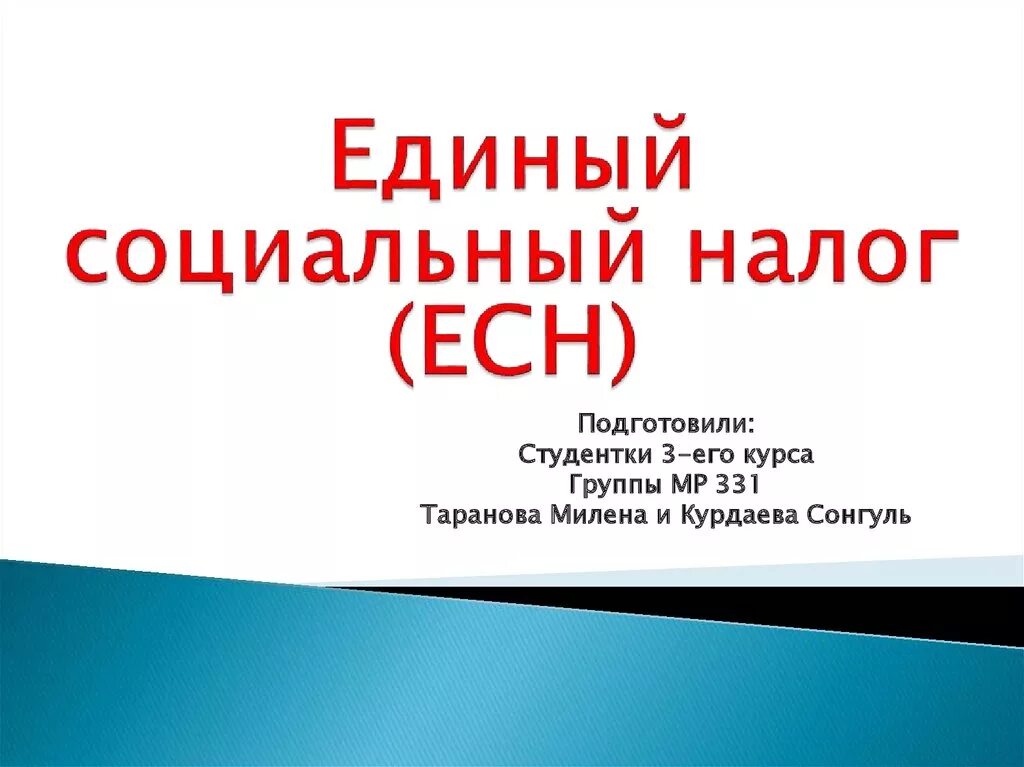 Единый социальный налог (ЕСН)

Подготовили:
Студентки 3-его курса
Группы МР 331
Таранова Милена и Курдаева Сонгуль